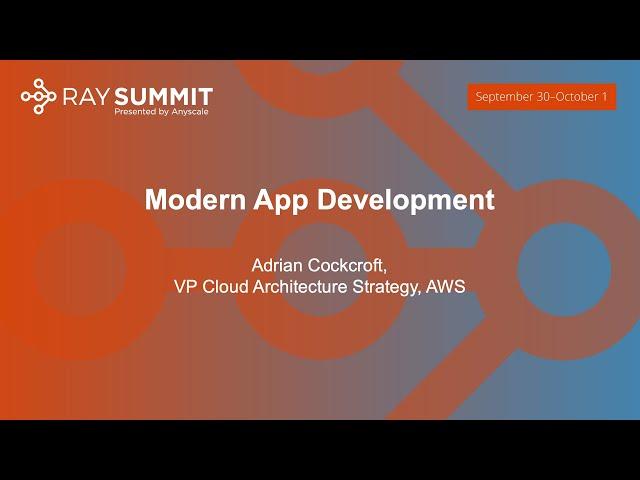 RAY SUMMIT
Presented by Anyscale

September 30–October 1

Modern App Development

Adrian Cockcroft,
VP Cloud Architecture Strategy, AWS